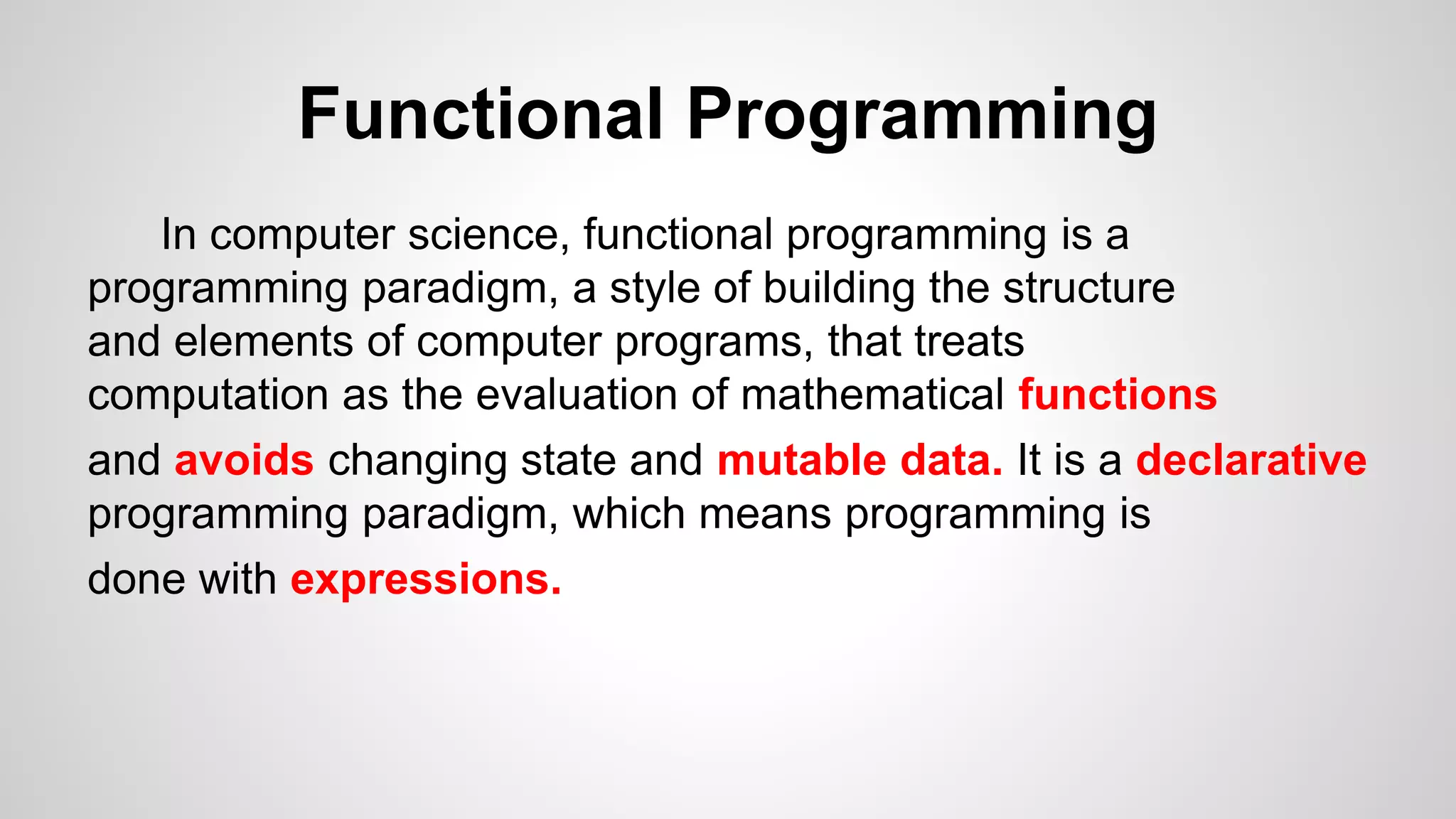 Functional Programming

In computer science, functional programming is a programming paradigm, a style of building the structure and elements of computer programs, that treats computation as the evaluation of mathematical functions and avoids changing state and mutable data. It is a declarative programming paradigm, which means programming is done with expressions.